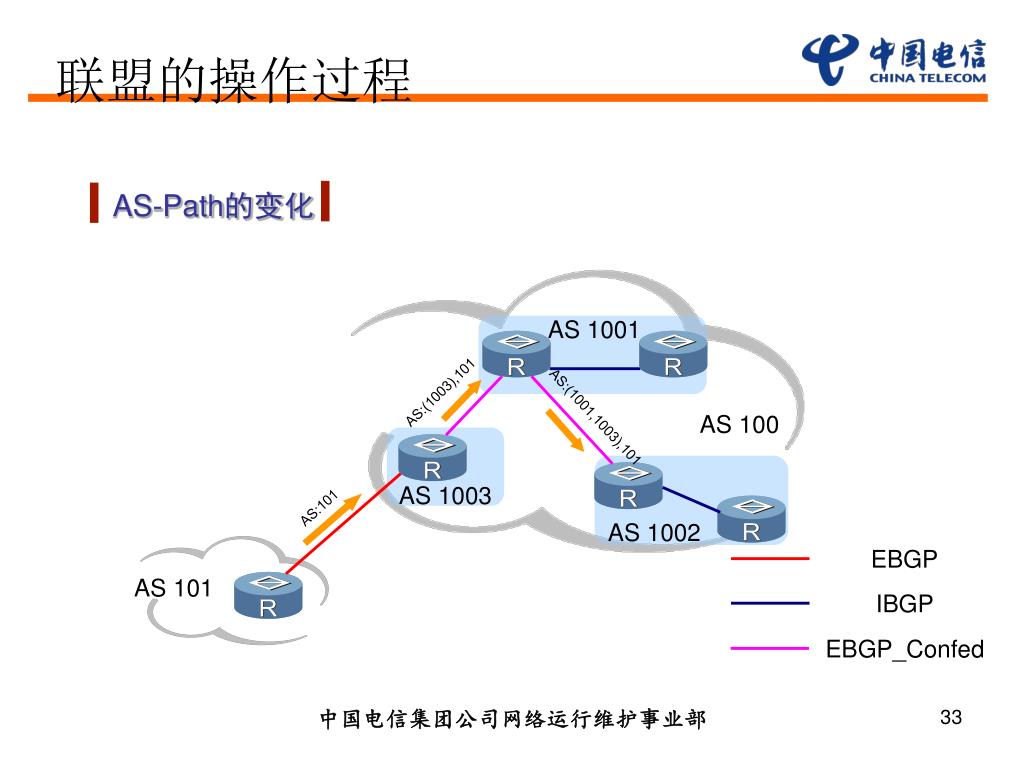 联盟的操作过程

中国电信
CHINA TELECOM

AS-Path的变化

AS 1001
R
R
AS:(1003),101
AS:(1001,1003),101
AS 100
R
AS 1003
R
AS 1002
R
AS:101
AS 101
R

EBGP
IBGP
EBGP_Confed

中国电信集团公司网络运行维护事业部

33